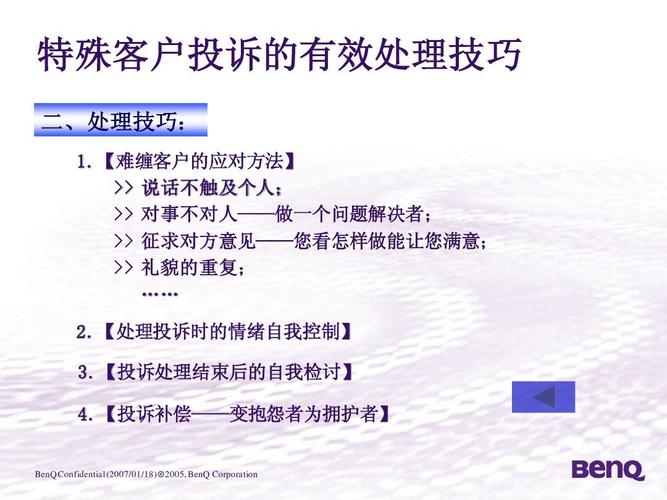 特殊客户投诉的有效处理技巧

二、处理技巧：

1.【难缠客户的应对方法】

>> 说话不触及个人；

>> 对事不对人——做一个问题解决者；

>> 征求对方意见——您看怎样做能让您满意；

>> 礼貌的重复；

……

2.【处理投诉时的情绪自我控制】

3.【投诉处理结束后的自我检讨】

4.【投诉补偿——变抱怨者为拥护者】

BenQ Confidential (2007/01/18) ©2005, BenQ Corporation

BenQ